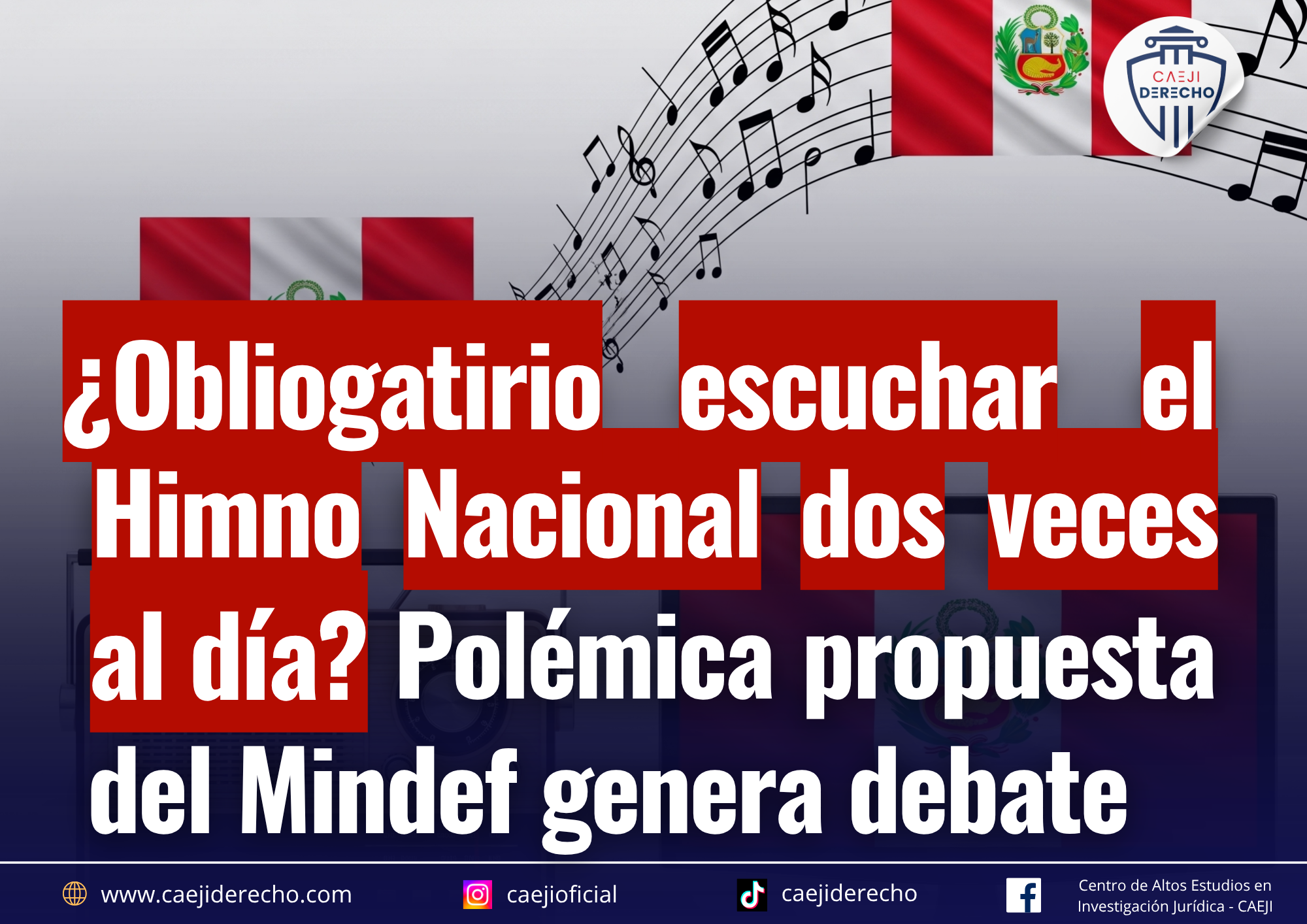 CAEJI DERECHO

¿Obliogatirio escuchar el Himno Nacional dos veces al día? Polémica propuesta del Mindef genera debate

www.caejiderecho.com caejioficial caejiderecho Centro de Altos Estudios en Investigación Jurídica - CAEJI